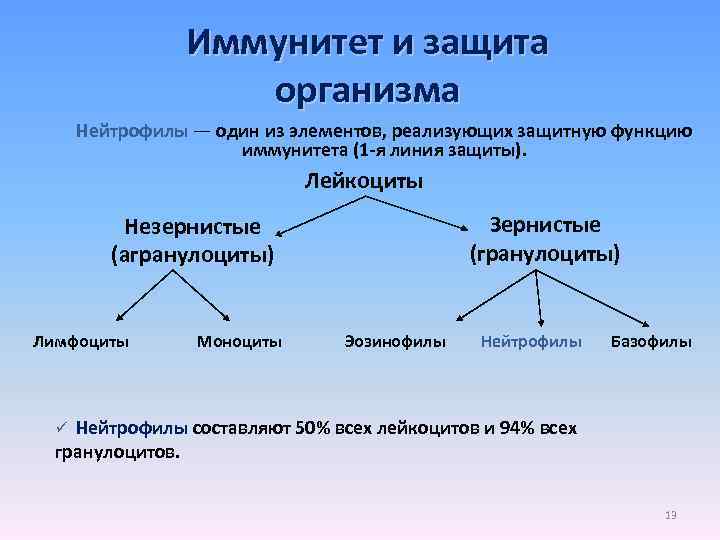 Иммунитет и защита организма

Нейтрофилы — один из элементов, реализующих защитную функцию иммунитета (1-я линия защиты).

Лейкоциты

Незернистые (агранулоциты)

Зернистые (гранулоциты)

Лимфоциты

Моноциты

Эозинофилы

Нейтрофилы

Базофилы

✓ Нейтрофилы составляют 50% всех лейкоцитов и 94% всех гранулоцитов.

13